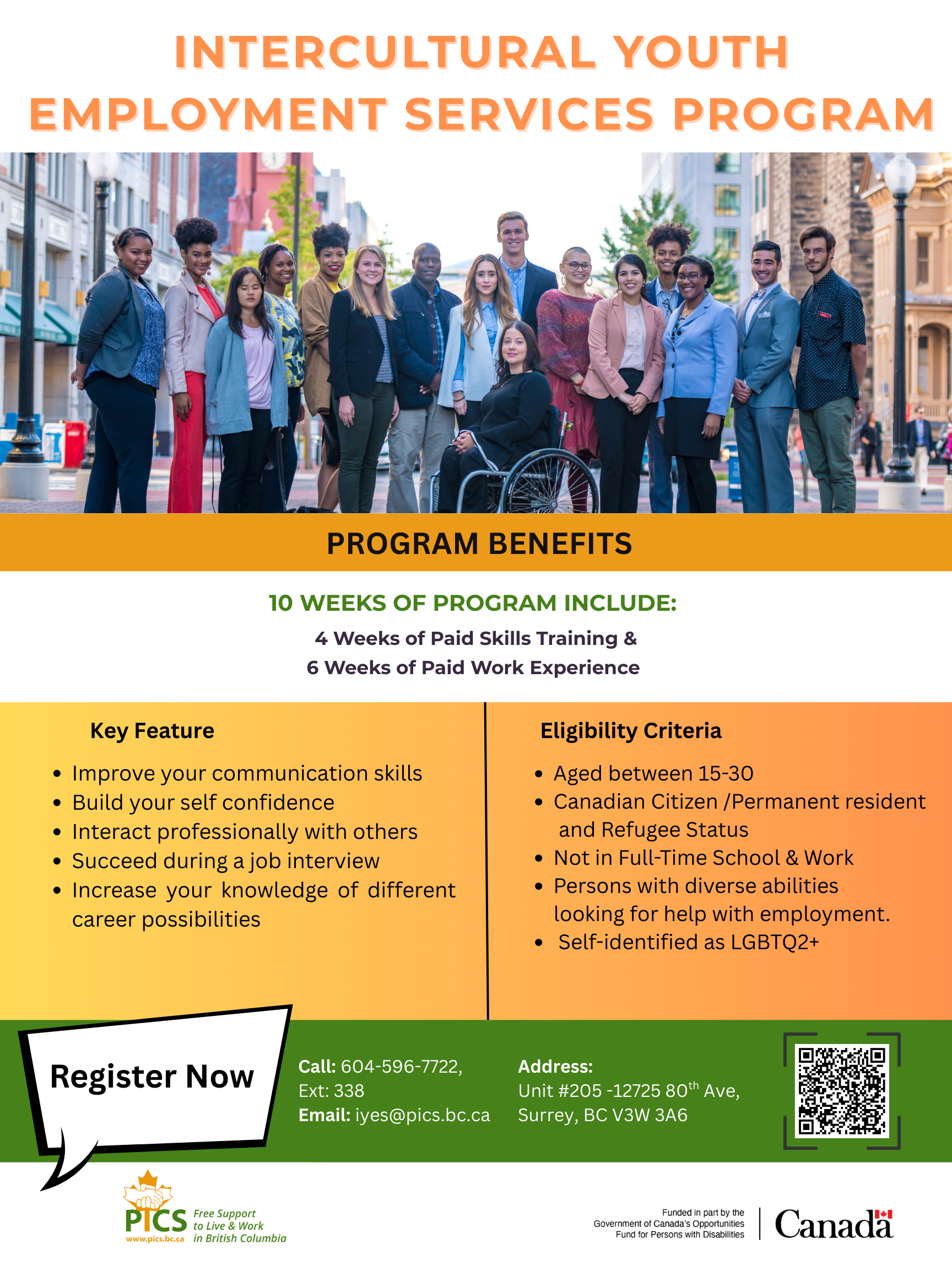 INTERCULTURAL YOUTH EMPLOYMENT SERVICES PROGRAM

PROGRAM BENEFITS

10 WEEKS OF PROGRAM INCLUDE:

4 Weeks of Paid Skills Training &
6 Weeks of Paid Work Experience

Key Feature

- Improve your communication skills
- Build your self confidence
- Interact professionally with others
- Succeed during a job interview
- Increase your knowledge of different career possibilities

Eligibility Criteria

- Aged between 15-30
- Canadian Citizen /Permanent resident and Refugee Status
- Not in Full-Time School & Work
- Persons with diverse abilities looking for help with employment.
- Self-identified as LGBTQ2+

Register Now

Call: 604-596-7722, Ext: 338
Email: iyes@pics.bc.ca

Address:
Unit #205 -12725 80$^{th}$ Ave, Surrey, BC V3W 3A6

PICS
www.pics.bc.ca
Free Support to Live & Work in British Columbia

Funded in part by the Government of Canada's Opportunities Fund for Persons with Disabilities

Canada